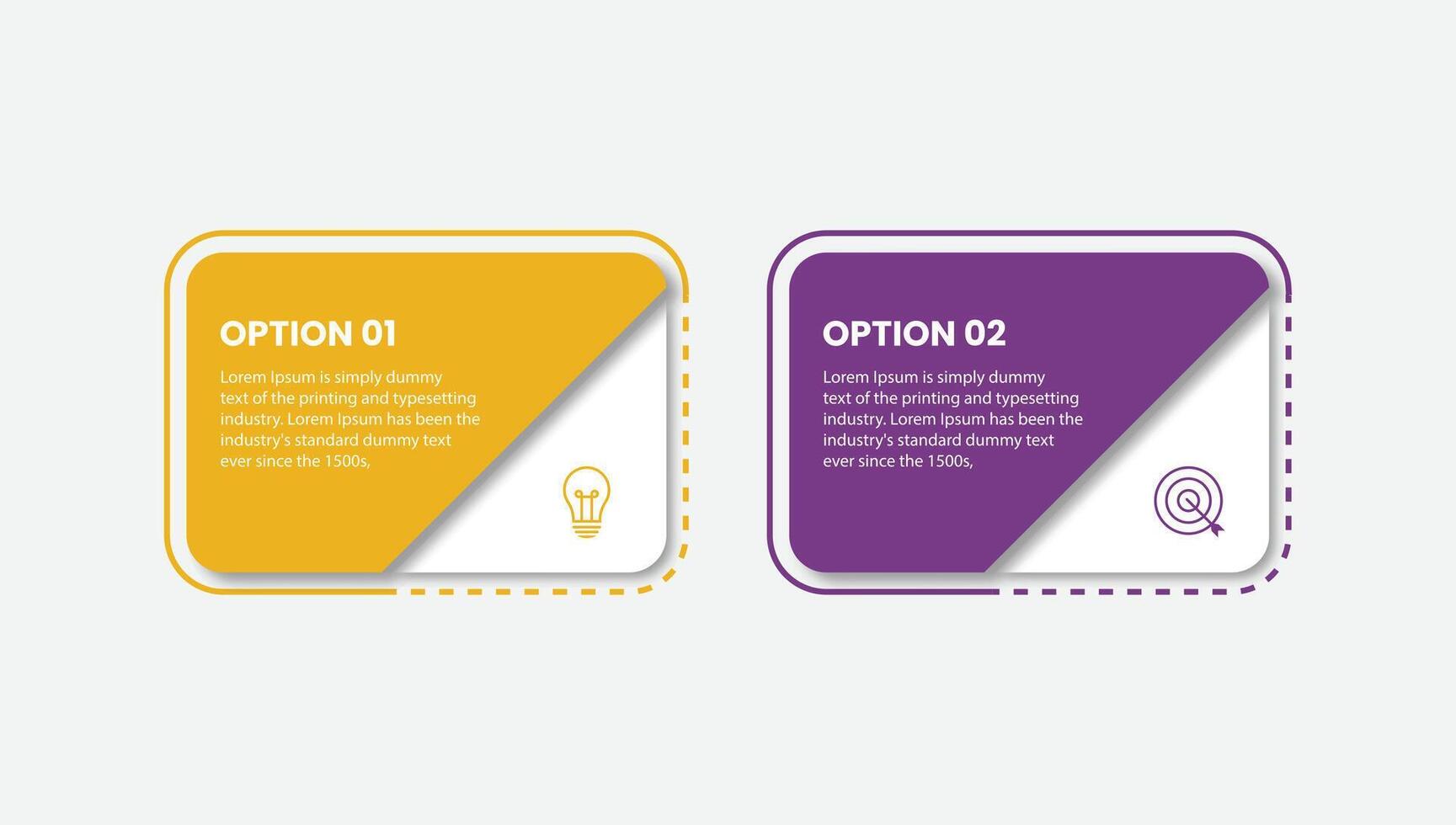 OPTION 01

Lorem Ipsum is simply dummy text of the printing and typesetting industry. Lorem Ipsum has been the industry's standard dummy text ever since the 1500s,

OPTION 02

Lorem Ipsum is simply dummy text of the printing and typesetting industry. Lorem Ipsum has been the industry's standard dummy text ever since the 1500s,